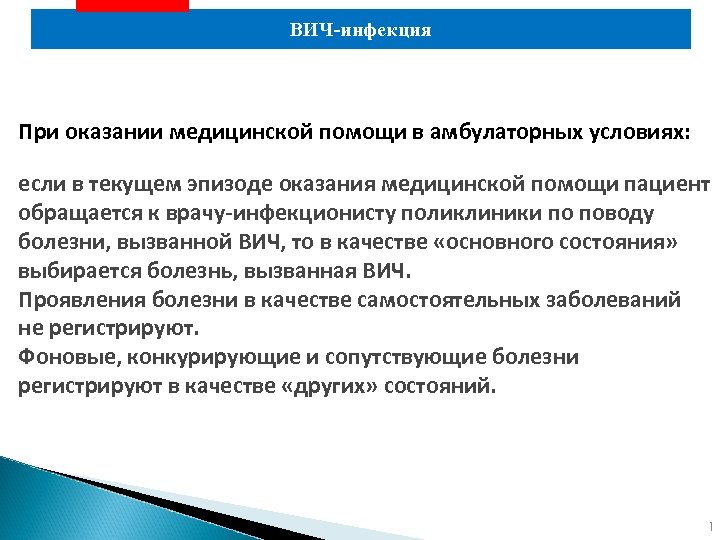 ВИЧ-инфекция

При оказании медицинской помощи в амбулаторных условиях:

если в текущем эпизоде оказания медицинской помощи пациент обращается к врачу-инфекционисту поликлиники по поводу болезни, вызванной ВИЧ, то в качестве «основного состояния» выбирается болезнь, вызванная ВИЧ.
Проявления болезни в качестве самостоятельных заболеваний не регистрируют.
Фоновые, конкурирующие и сопутствующие болезни регистрируют в качестве «других» состояний.

1